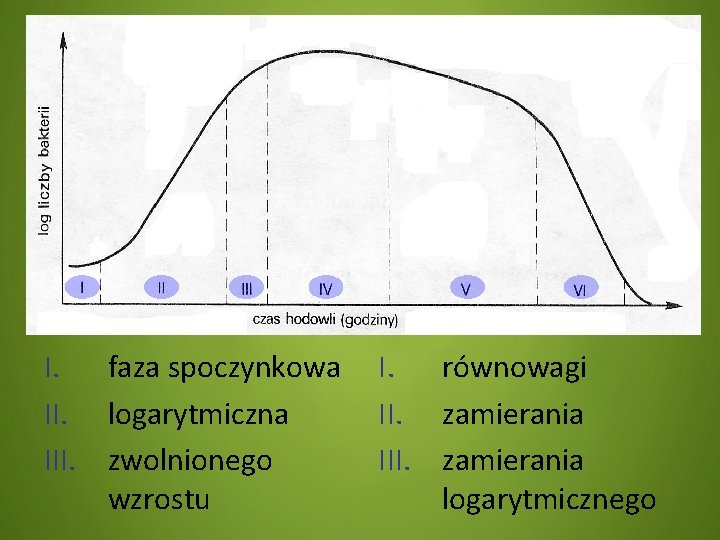 log liczby bakterii

I II III IV V VI

czas hodowli (godziny)

I. faza spoczynkowa
II. logarytmiczna
III. zwolnionego wzrostu

I. równowagi
II. zamierania
III. zamierania logarytmicznego